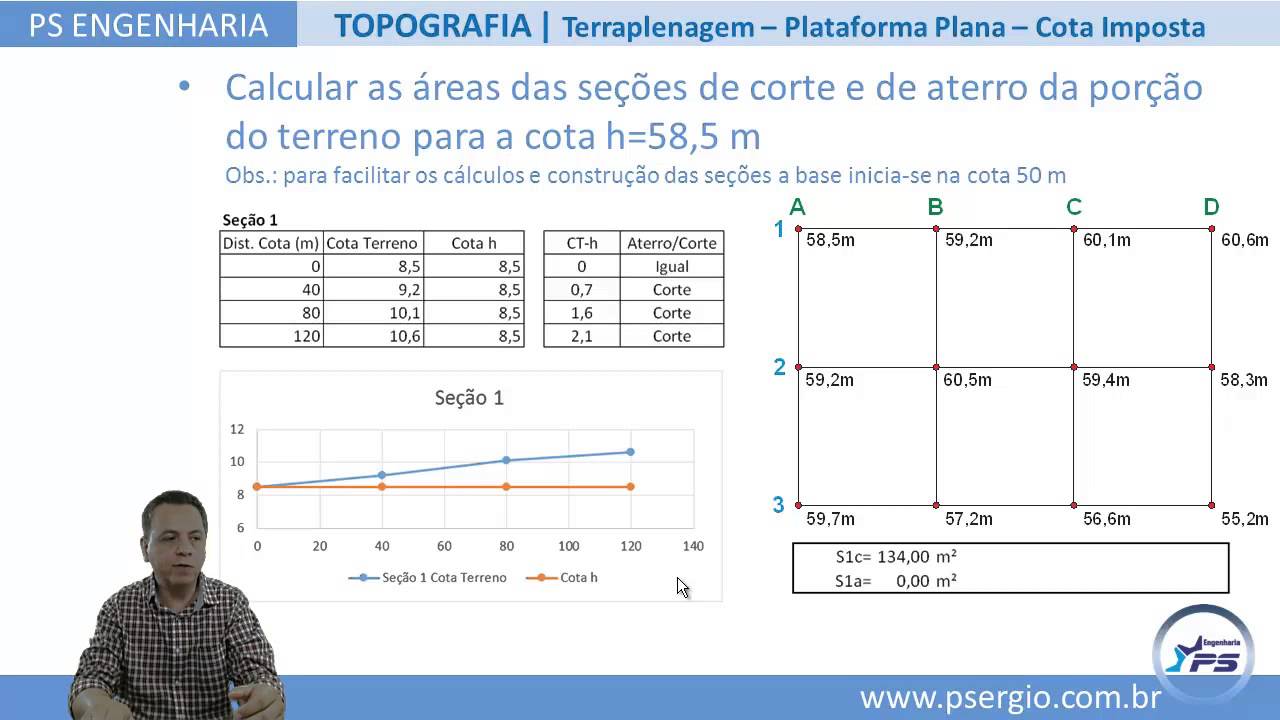 PS ENGENHARIA TOPOGRAFIA | Terraplenagem – Plataforma Plana – Cota Imposta

• Calcular as áreas das seções de corte e de aterro da porção do terreno para a cota h=58,5 m
Obs.: para facilitar os cálculos e construção das seções a base inicia-se na cota 50 m

Seção 1

| Dist. Cota (m) | Cota Terreno | Cota h |
|---|---|---|
| 0 | 8,5 | 8,5 |
| 40 | 9,2 | 8,5 |
| 80 | 10,1 | 8,5 |
| 120 | 10,6 | 8,5 |

| CT-h | Aterro/Corte |
|---|---|
| 0 | Igual |
| 0,7 | Corte |
| 1,6 | Corte |
| 2,1 | Corte |

Seção 1
12
10
8
6
0 20 40 60 80 100 120 140
Seção 1 Cota Terreno Cota h

A B C D
1 58,5m 59,2m 60,1m 60,6m
2 59,2m 60,5m 59,4m 58,3m
3 59,7m 57,2m 56,6m 55,2m

S1c= 134,00 m²
S1a= 0,00 m²

Engenharia PS
www.psergio.com.br